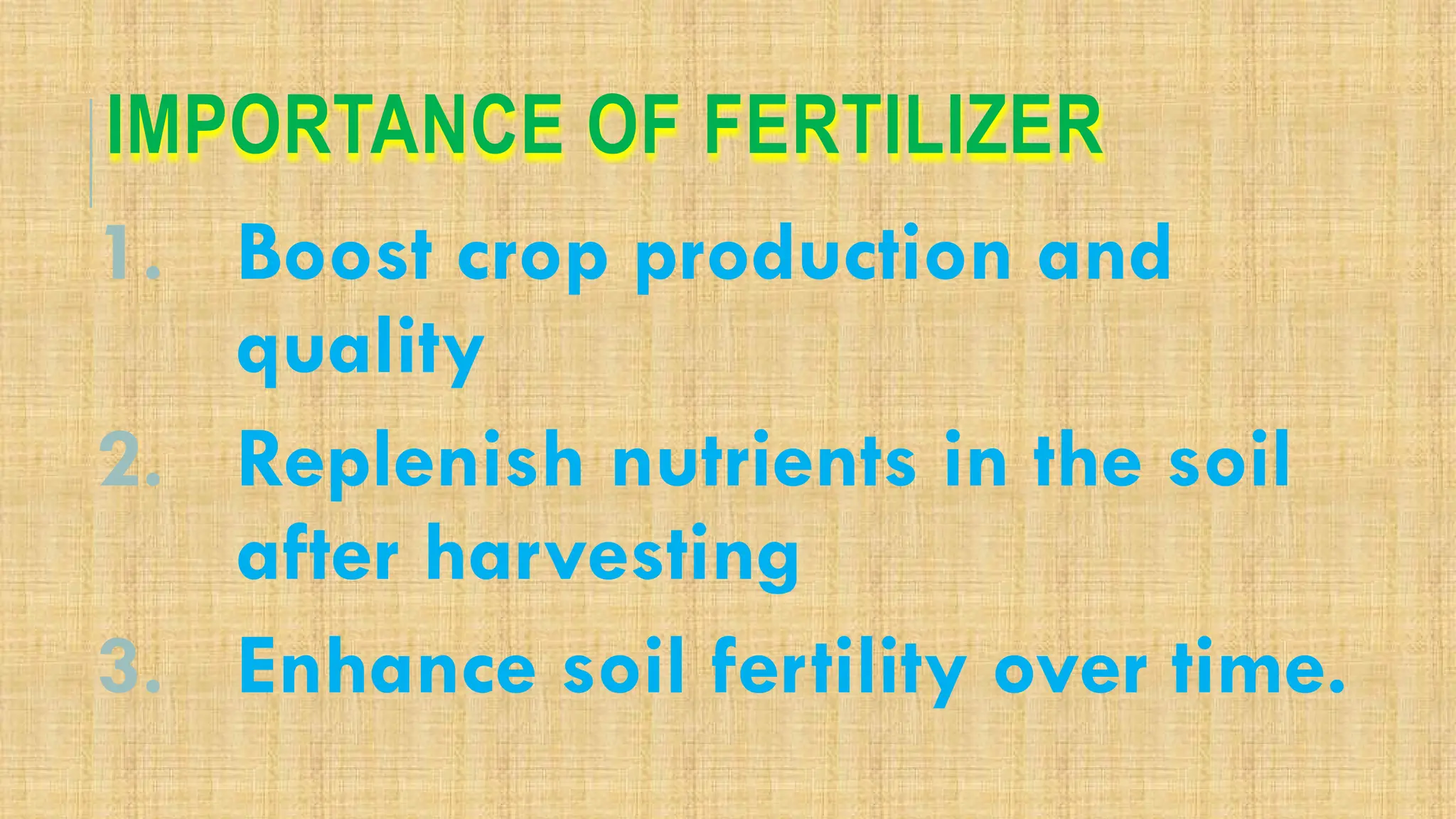 IMPORTANCE OF FERTILIZER

1. Boost crop production and quality
2. Replenish nutrients in the soil after harvesting
3. Enhance soil fertility over time.